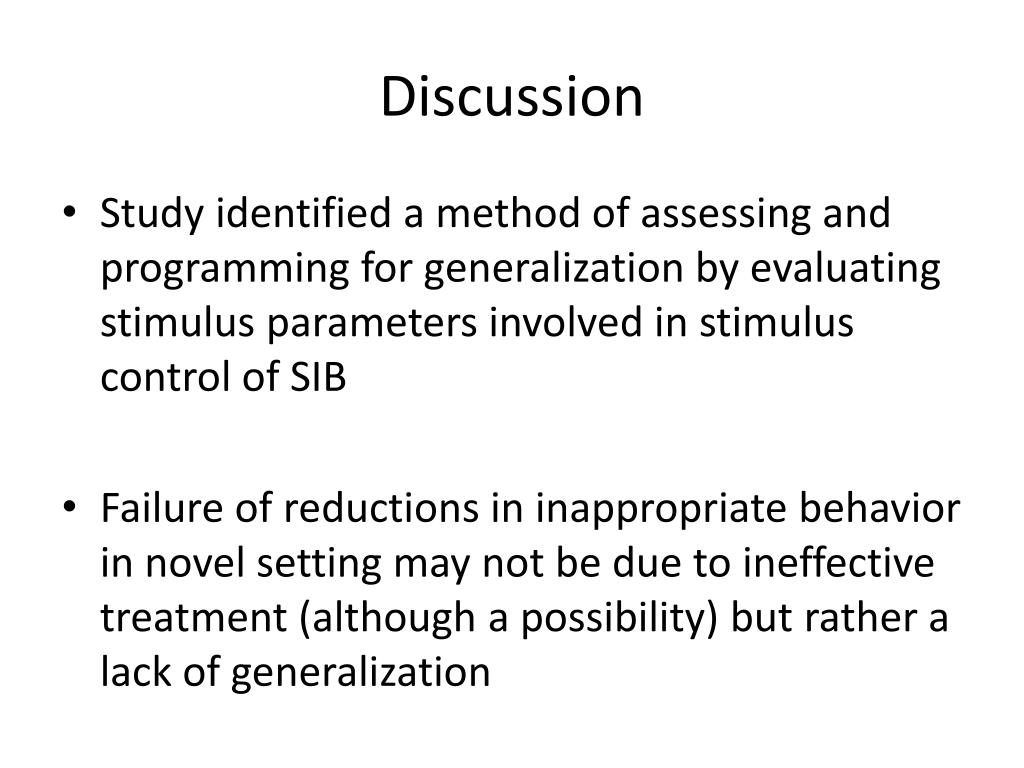 Discussion

• Study identified a method of assessing and programming for generalization by evaluating stimulus parameters involved in stimulus control of SIB

• Failure of reductions in inappropriate behavior in novel setting may not be due to ineffective treatment (although a possibility) but rather a lack of generalization